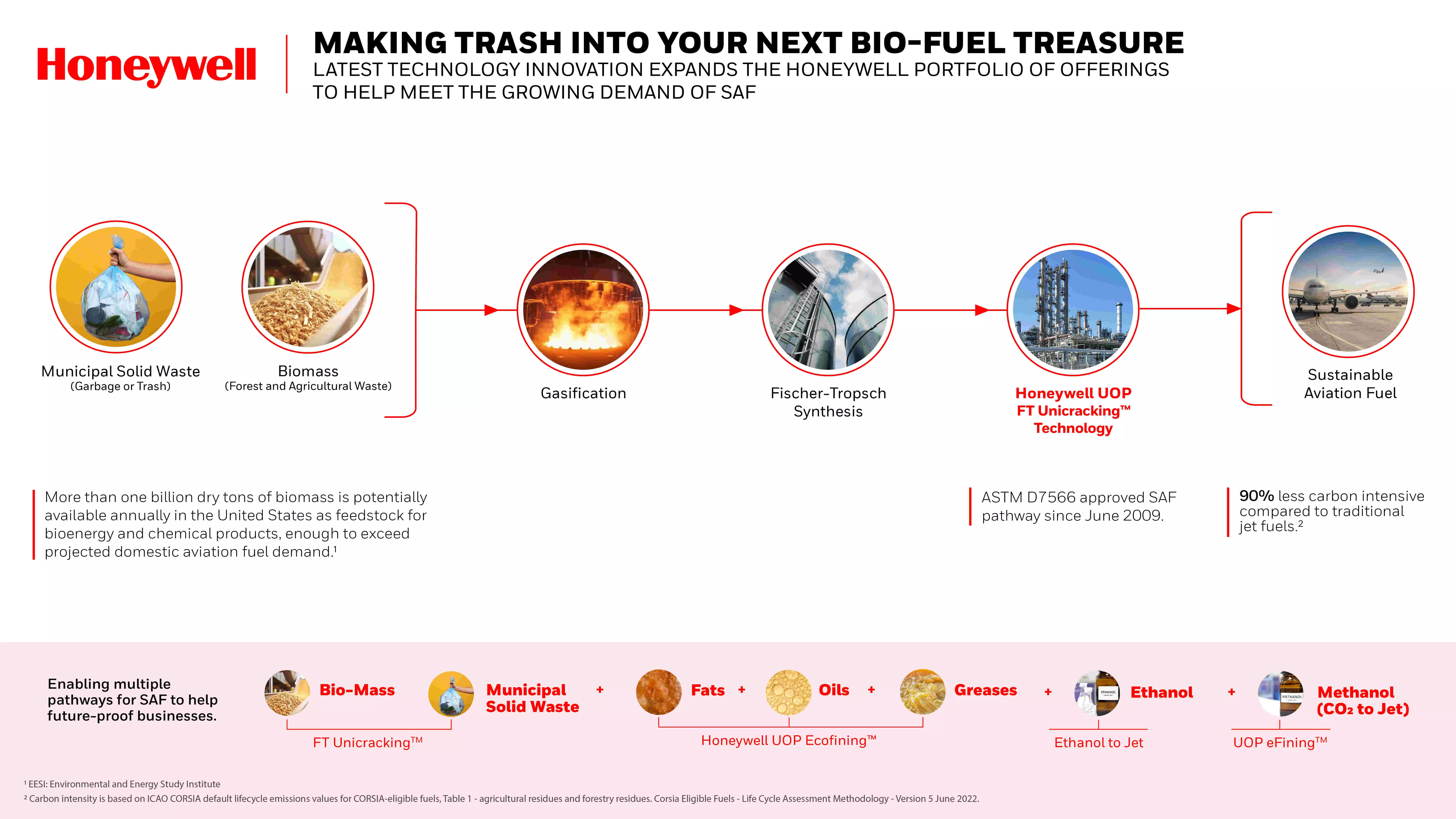 Honeywell

MAKING TRASH INTO YOUR NEXT BIO-FUEL TREASURE
LATEST TECHNOLOGY INNOVATION EXPANDS THE HONEYWELL PORTFOLIO OF OFFERINGS TO HELP MEET THE GROWING DEMAND OF SAF

Municipal Solid Waste
(Garbage or Trash)

Biomass
(Forest and Agricultural Waste)

Gasification

Fischer-Tropsch Synthesis

Honeywell UOP FT Unicracking™ Technology

Sustainable Aviation Fuel

More than one billion dry tons of biomass is potentially available annually in the United States as feedstock for bioenergy and chemical products, enough to exceed projected domestic aviation fuel demand.¹

ASTM D7566 approved SAF pathway since June 2009.

90% less carbon intensive compared to traditional jet fuels.²

Enabling multiple pathways for SAF to help future-proof businesses.

Bio-Mass

Municipal Solid Waste

FT Unicracking™

+

Fats + Oils + Greases

Honeywell UOP Ecofining™

+

ETHANOL

Ethanol

Ethanol to Jet

+

METHANOL

Methanol ($CO_2$ to Jet)

UOP eFining™

¹ EESI: Environmental and Energy Study Institute
² Carbon intensity is based on ICAO CORSIA default lifecycle emissions values for CORSIA-eligible fuels, Table 1 - agricultural residues and forestry residues. Corsia Eligible Fuels - Life Cycle Assessment Methodology - Version 5 June 2022.